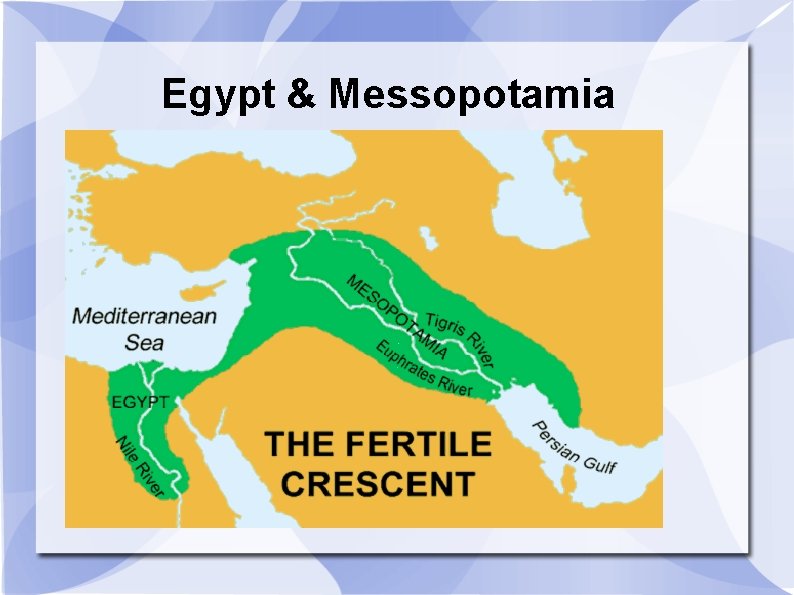 Egypt & Messopotamia

Mediterranean Sea

MESOPOTAMIA

Tigris River

Euphrates River

EGYPT

Nile River

Persian Gulf

THE FERTILE CRESCENT